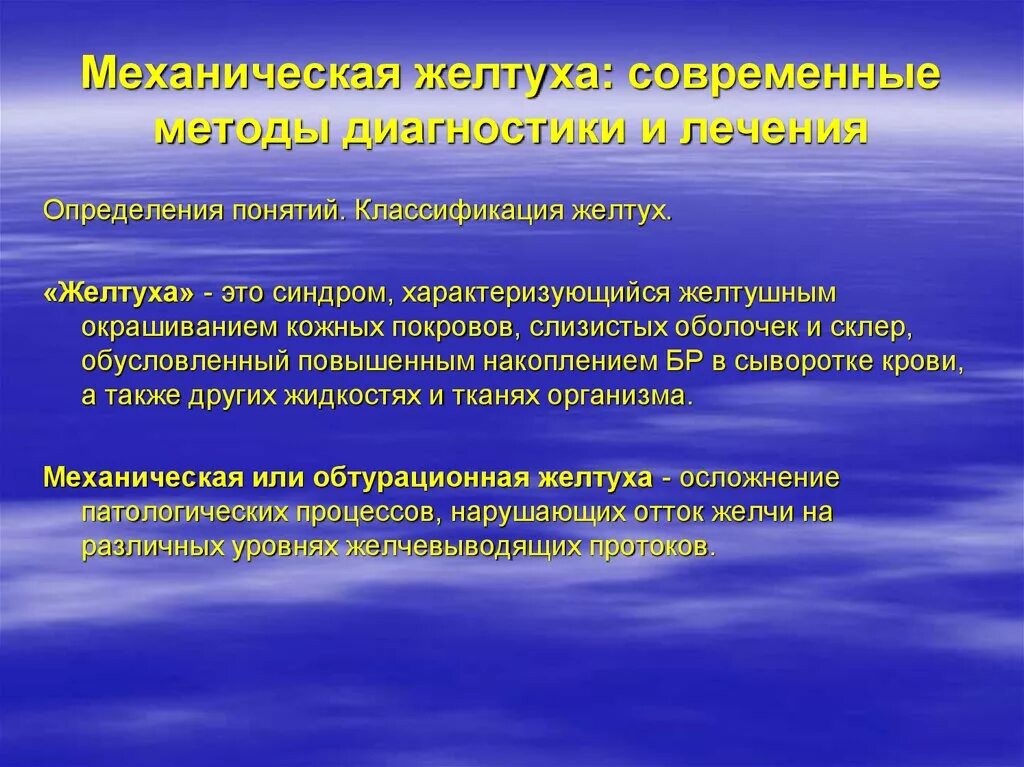 Механическая желтуха: современные методы диагностики и лечения

Определения понятий. Классификация желтух.

«Желтуха» - это синдром, характеризующийся желтушным окрашиванием кожных покровов, слизистых оболочек и склер, обусловленный повышенным накоплением БР в сыворотке крови, а также других жидкостях и тканях организма.

Механическая или обтурационная желтуха - осложнение патологических процессов, нарушающих отток желчи на различных уровнях желчевыводящих протоков.